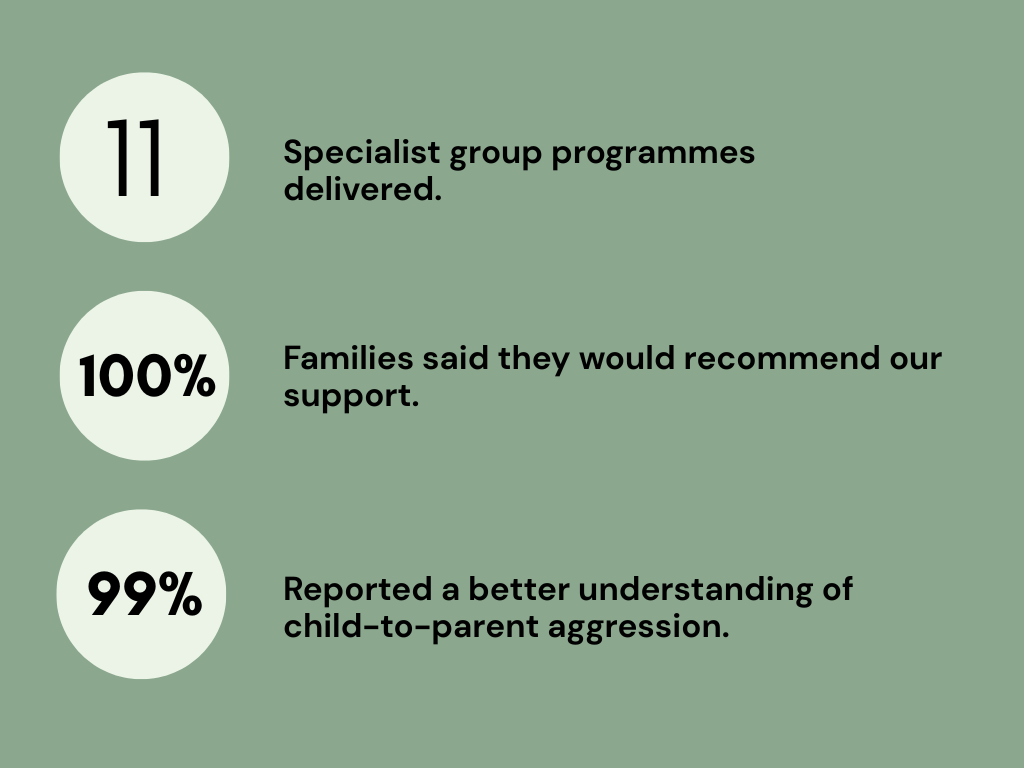 11

Specialist group programmes delivered.

100%

Families said they would recommend our support.

99%

Reported a better understanding of child-to-parent aggression.